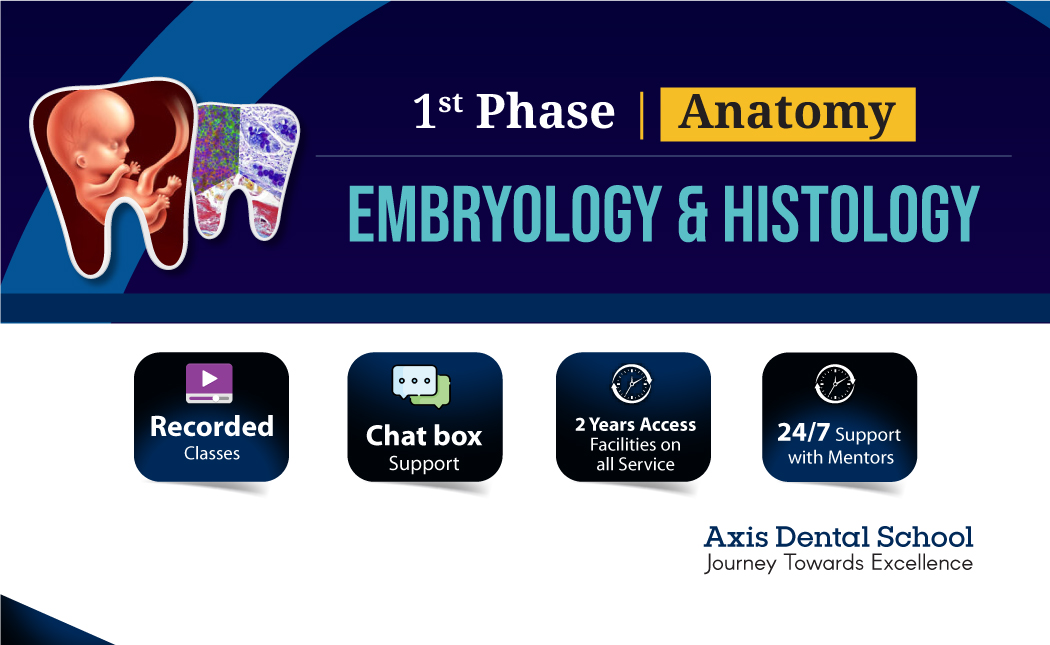 1st Phase | Anatomy

EMBRYOLOGY & HISTOLOGY

Recorded Classes

Chat box Support

2 Years Access Facilities on all Service

24/7 Support with Mentors

Axis Dental School
Journey Towards Excellence